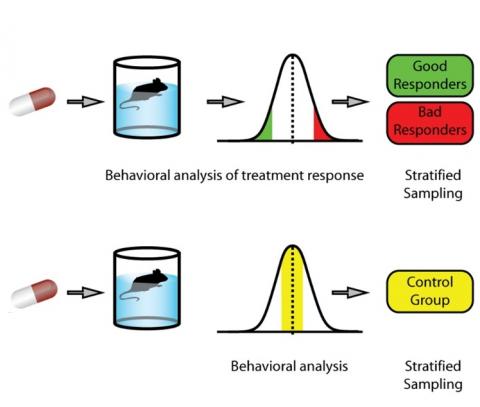 Good Responders

Bad Responders

Behavioral analysis of treatment response

Stratified Sampling

Control Group

Behavioral analysis

Stratified Sampling